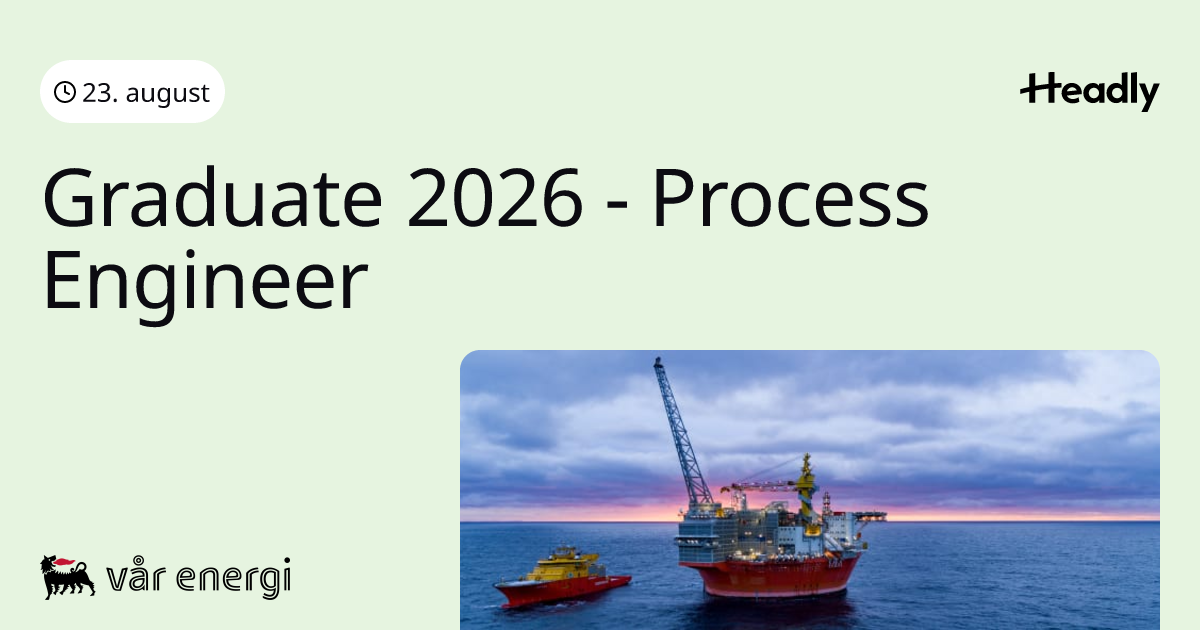 23. august

Headly

Graduate 2026 - Process Engineer

vår energi